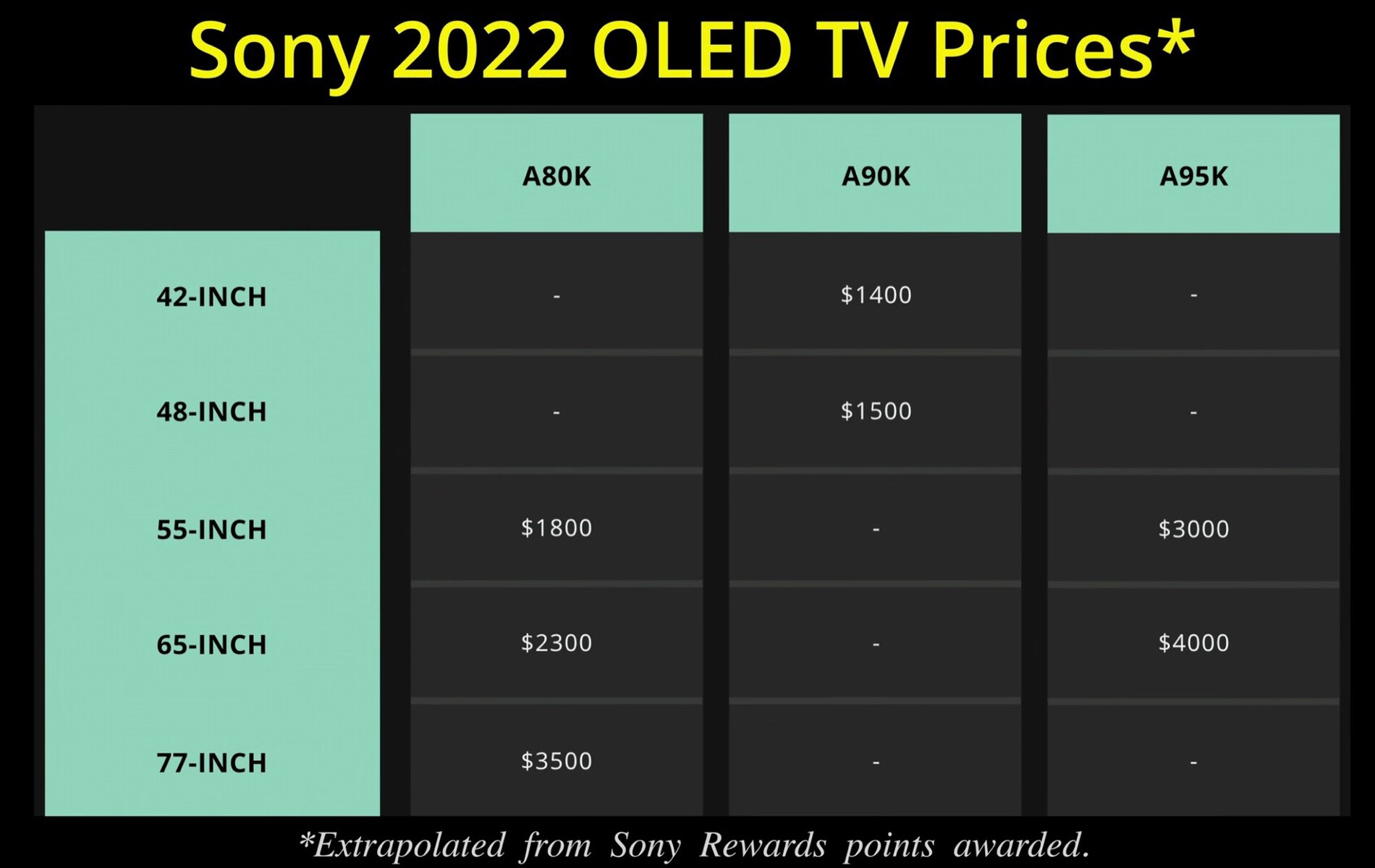 Sony 2022 OLED TV Prices*

| | A80K | A90K | A95K |
|---|---|---|---|
| 42-INCH | - | \$1400 | - |
| 48-INCH | - | \$1500 | - |
| 55-INCH | \$1800 | - | \$3000 |
| 65-INCH | \$2300 | - | \$4000 |
| 77-INCH | \$3500 | - | - |

*Extrapolated from Sony Rewards points awarded.